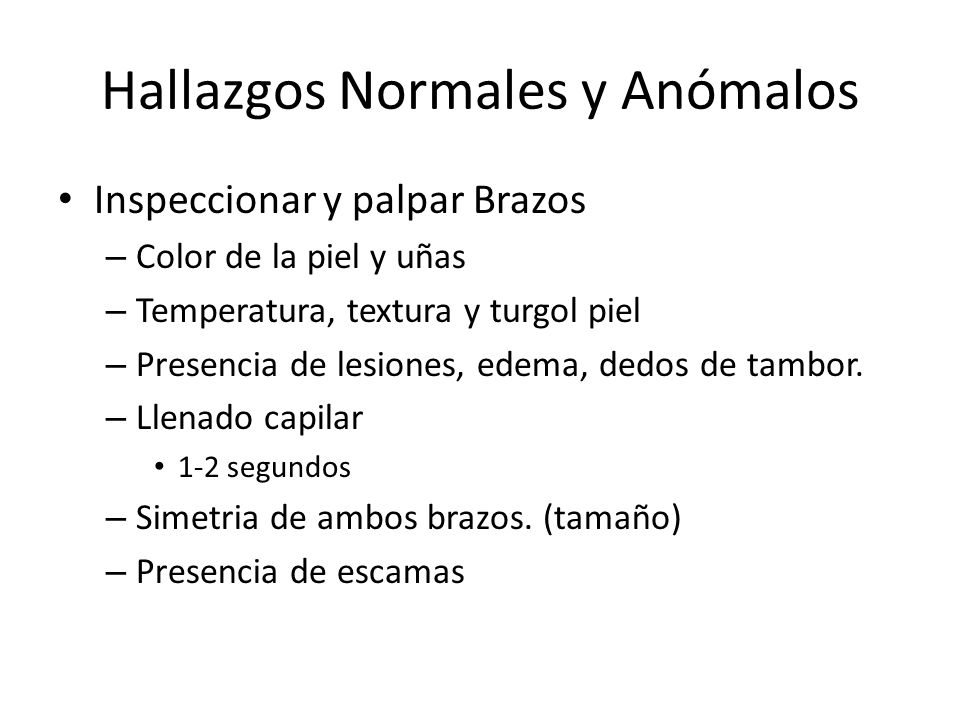 Hallazgos Normales y Anómalos

• Inspeccionar y palpar Brazos
– Color de la piel y uñas
– Temperatura, textura y turgol piel
– Presencia de lesiones, edema, dedos de tambor.
– Llenado capilar
• 1-2 segundos
– Simetria de ambos brazos. (tamaño)
– Presencia de escamas